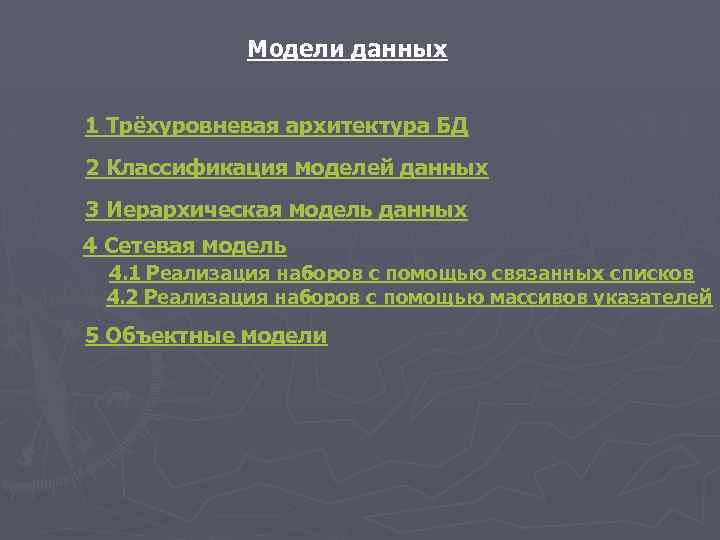 Модели данных

1 Трёхуровневая архитектура БД

2 Классификация моделей данных

3 Иерархическая модель данных

4 Сетевая модель
4.1 Реализация наборов с помощью связанных списков
4.2 Реализация наборов с помощью массивов указателей

5 Объектные модели